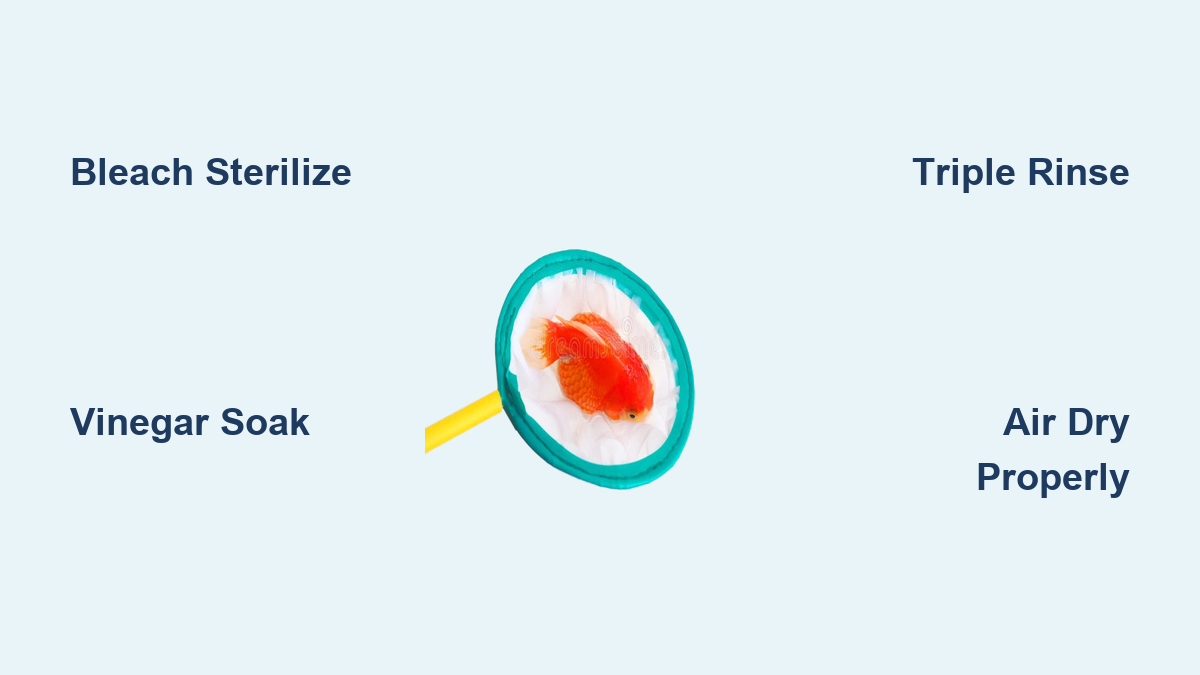 Bleach Sterilize

Triple Rinse

Vinegar Soak

Air Dry Properly